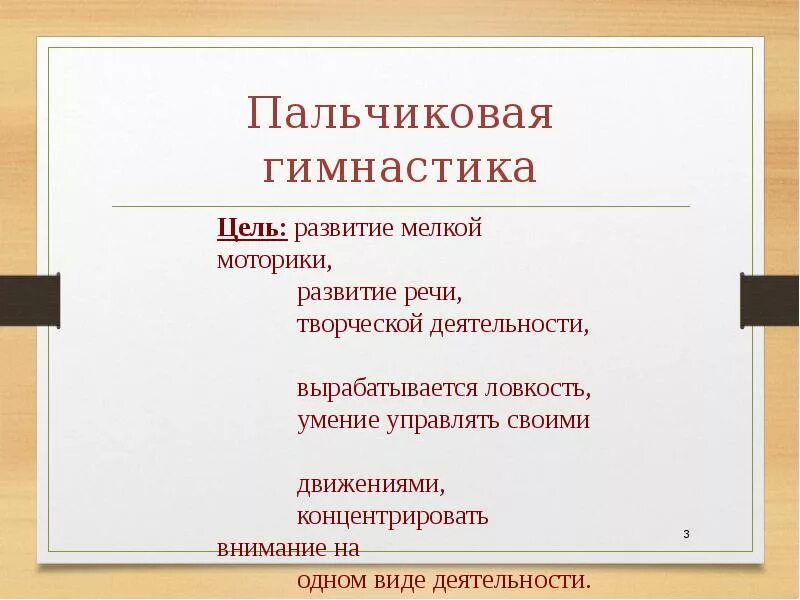 Пальчиковая гимнастика

Цель: развитие мелкой моторики,
развитие речи,
творческой деятельности,

вырабатывается ловкость,
умение управлять своими

движениями,
концентрировать внимание на
одном виде деятельности.

3